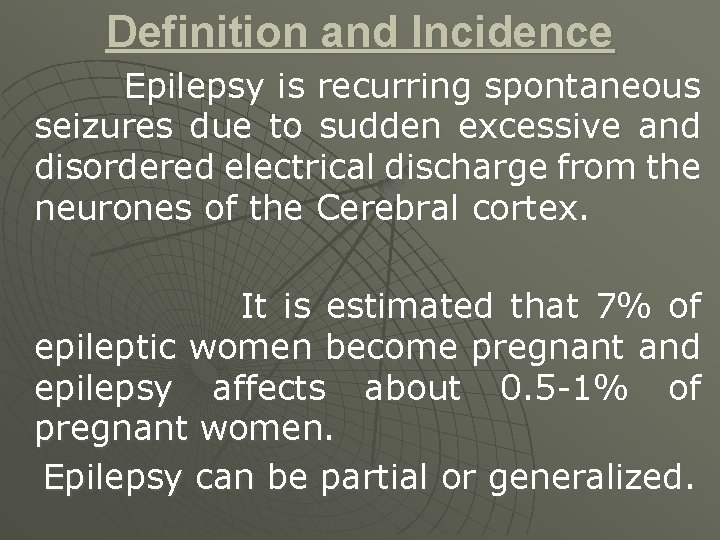 Definition and Incidence

Epilepsy is recurring spontaneous seizures due to sudden excessive and disordered electrical discharge from the neurones of the Cerebral cortex.

It is estimated that 7% of epileptic women become pregnant and epilepsy affects about 0.5-1% of pregnant women.

Epilepsy can be partial or generalized.